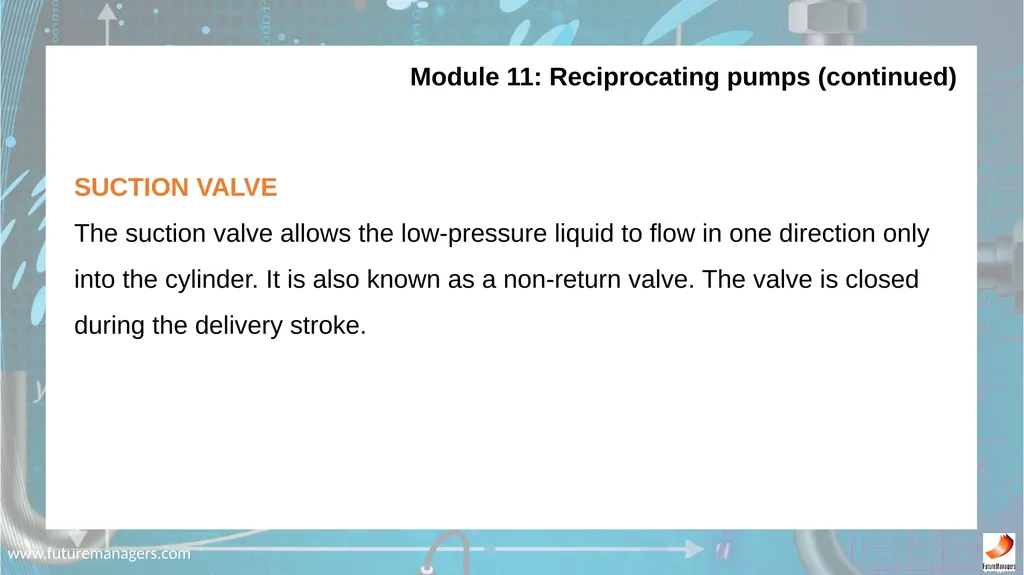 Module 11: Reciprocating pumps (continued)

SUCTION VALVE

The suction valve allows the low-pressure liquid to flow in one direction only into the cylinder. It is also known as a non-return valve. The valve is closed during the delivery stroke.

www.futuremanagers.com

FutureManagers